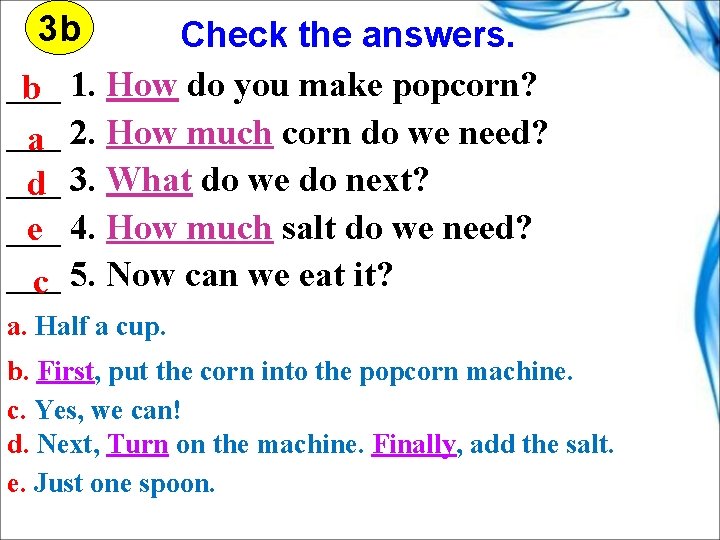 3b

Check the answers.

b 1. How do you make popcorn?

a 2. How much corn do we need?

d 3. What do we do next?

e 4. How much salt do we need?

c 5. Now can we eat it?

a. Half a cup.

b. First, put the corn into the popcorn machine.

c. Yes, we can!

d. Next, Turn on the machine. Finally, add the salt.

e. Just one spoon.